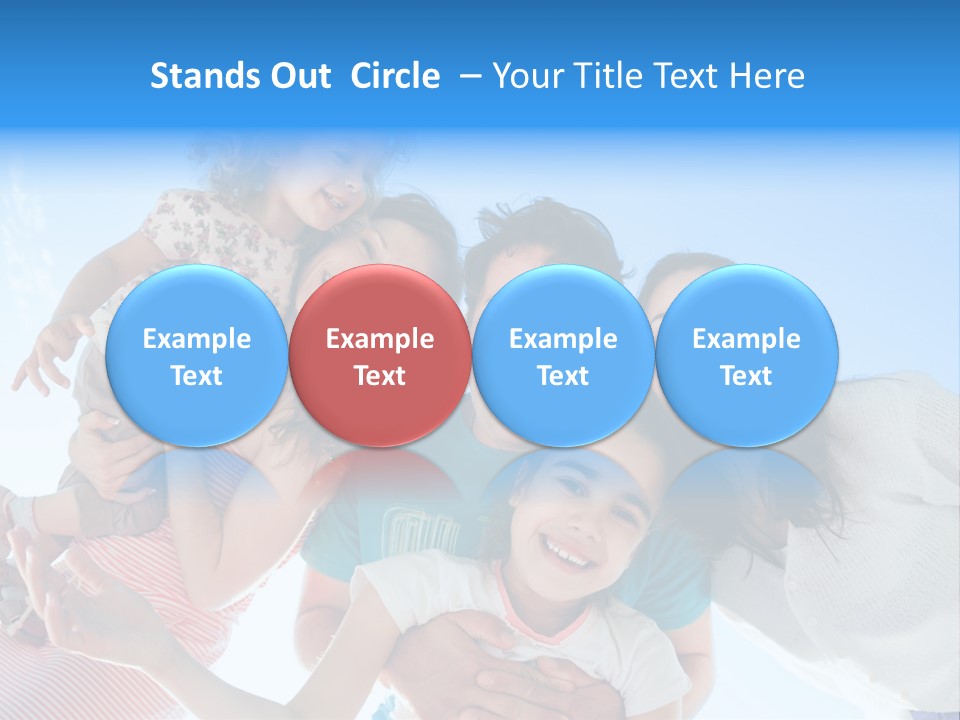 Stands Out Circle – Your Title Text Here

Example Text

Example Text

Example Text

Example Text